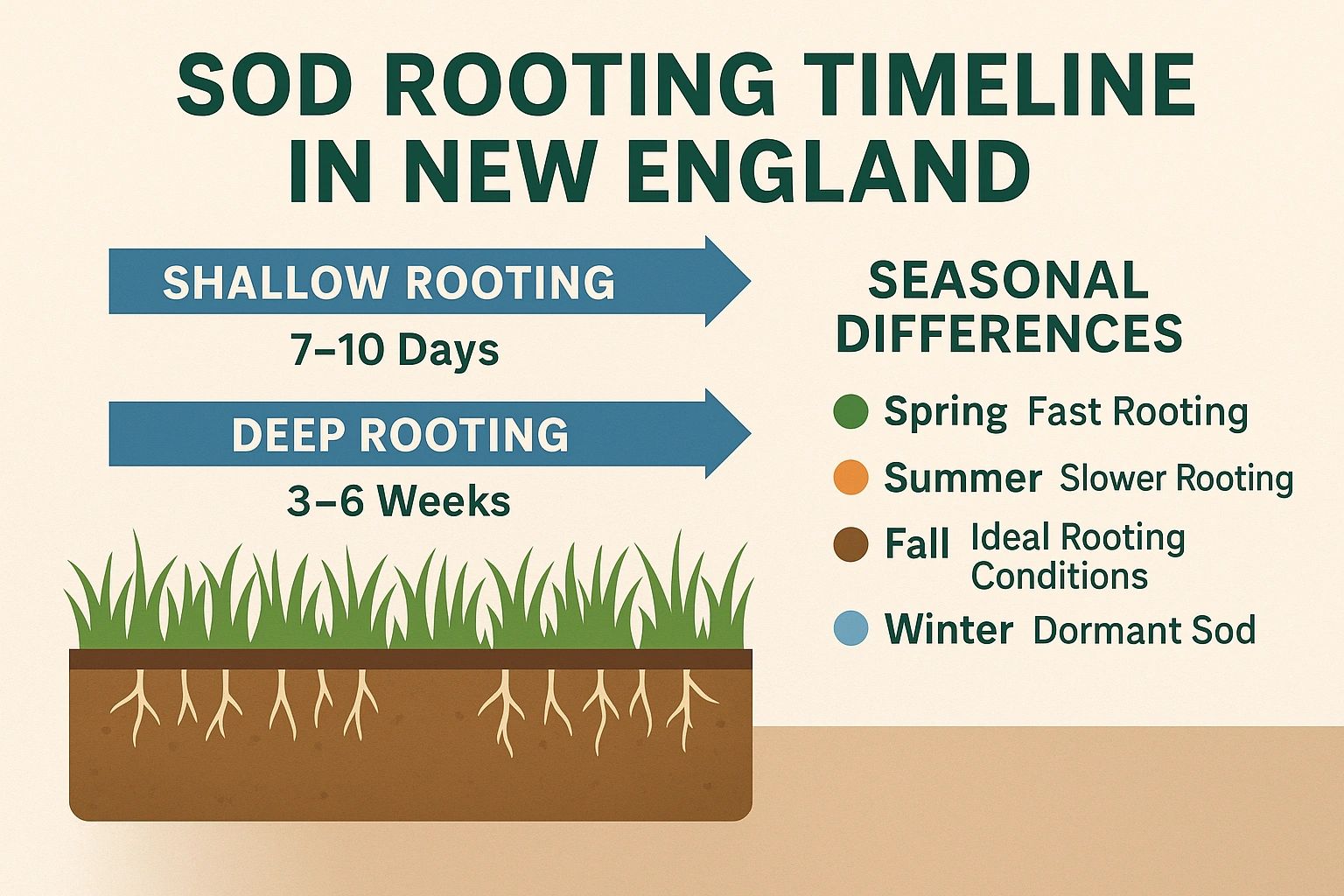 SOD ROOTING TIMELINE IN NEW ENGLAND

SHALLOW ROOTING
7–10 Days

DEEP ROOTING
3–6 Weeks

SEASONAL DIFFERENCES

Spring Fast Rooting

Summer Slower Rooting

Fall Ideal Rooting Conditions

Winter Dormant Sod